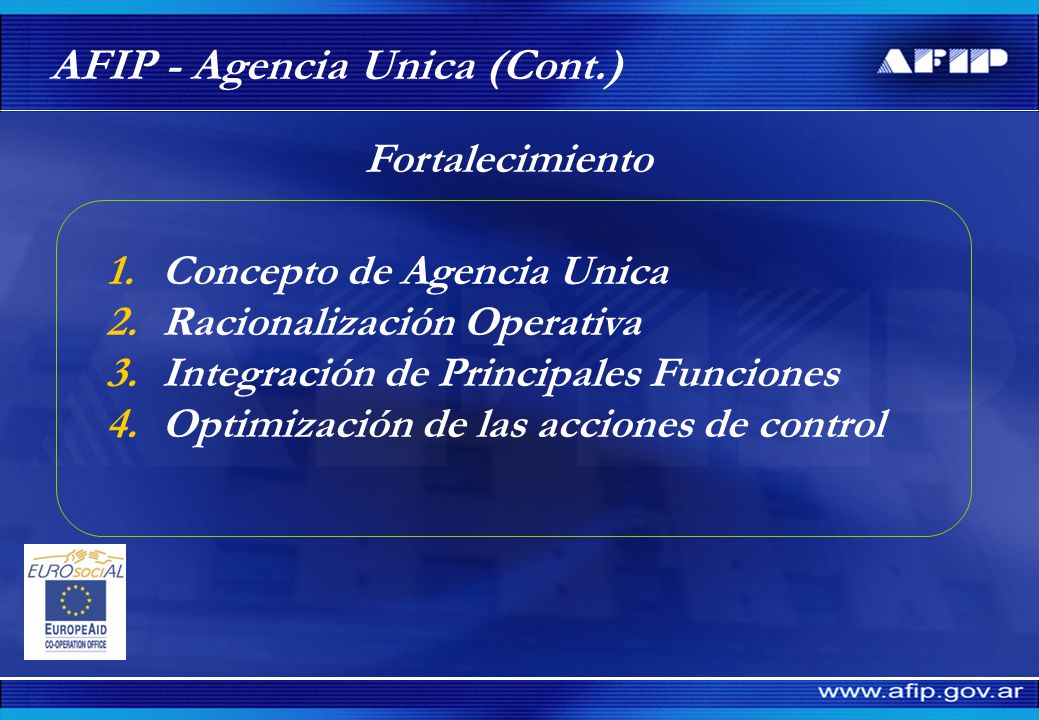 AFIP - Agencia Unica (Cont.)

AFIP

Fortalecimiento

1. Concepto de Agencia Unica
2. Racionalización Operativa
3. Integración de Principales Funciones
4. Optimización de las acciones de control

EUROsociAL

EUROPEAID
CO-OPERATION OFFICE

www.afip.gov.ar